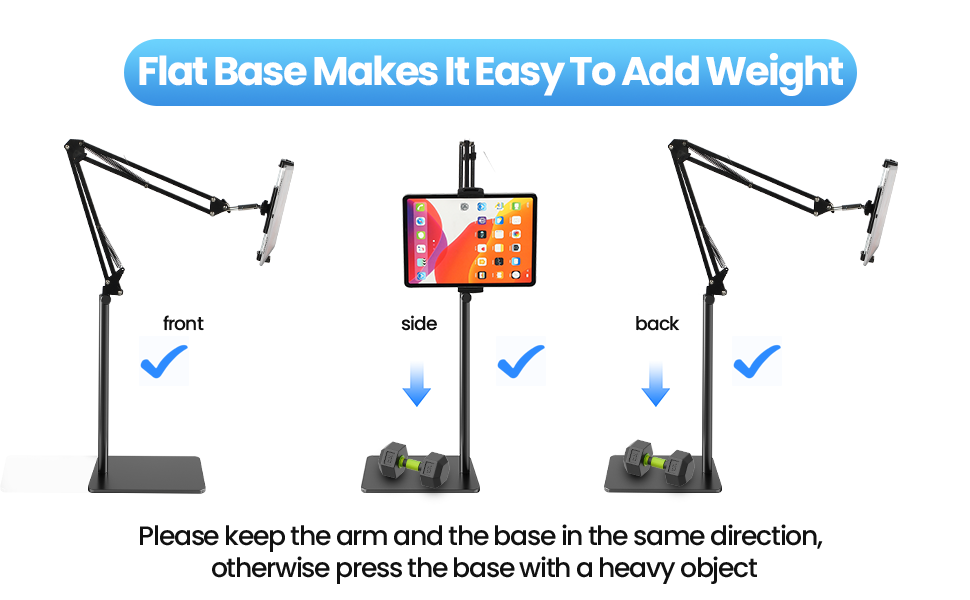 Flat Base Makes It Easy To Add Weight

front

side

back

Please keep the arm and the base in the same direction, otherwise press the base with a heavy object